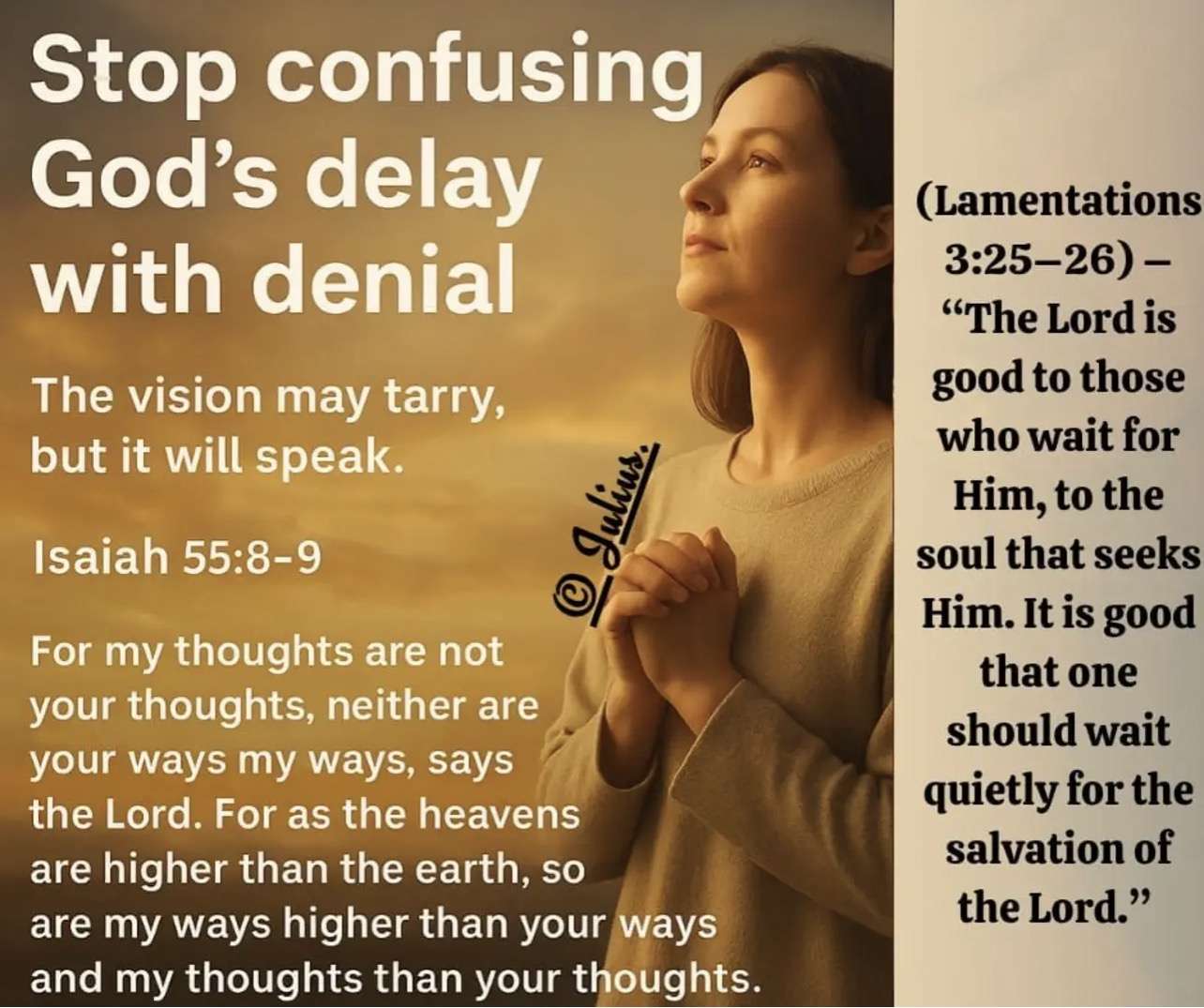 Stop confusing God's delay with denial

The vision may tarry, but it will speak.

Isaiah 55:8-9

For my thoughts are not your thoughts, neither are your ways my ways, says the Lord. For as the heavens are higher than the earth, so are my ways higher than your ways and my thoughts than your thoughts.

© Julius.

(Lamentations 3:25–26) – "The Lord is good to those who wait for Him, to the soul that seeks Him. It is good that one should wait quietly for the salvation of the Lord."